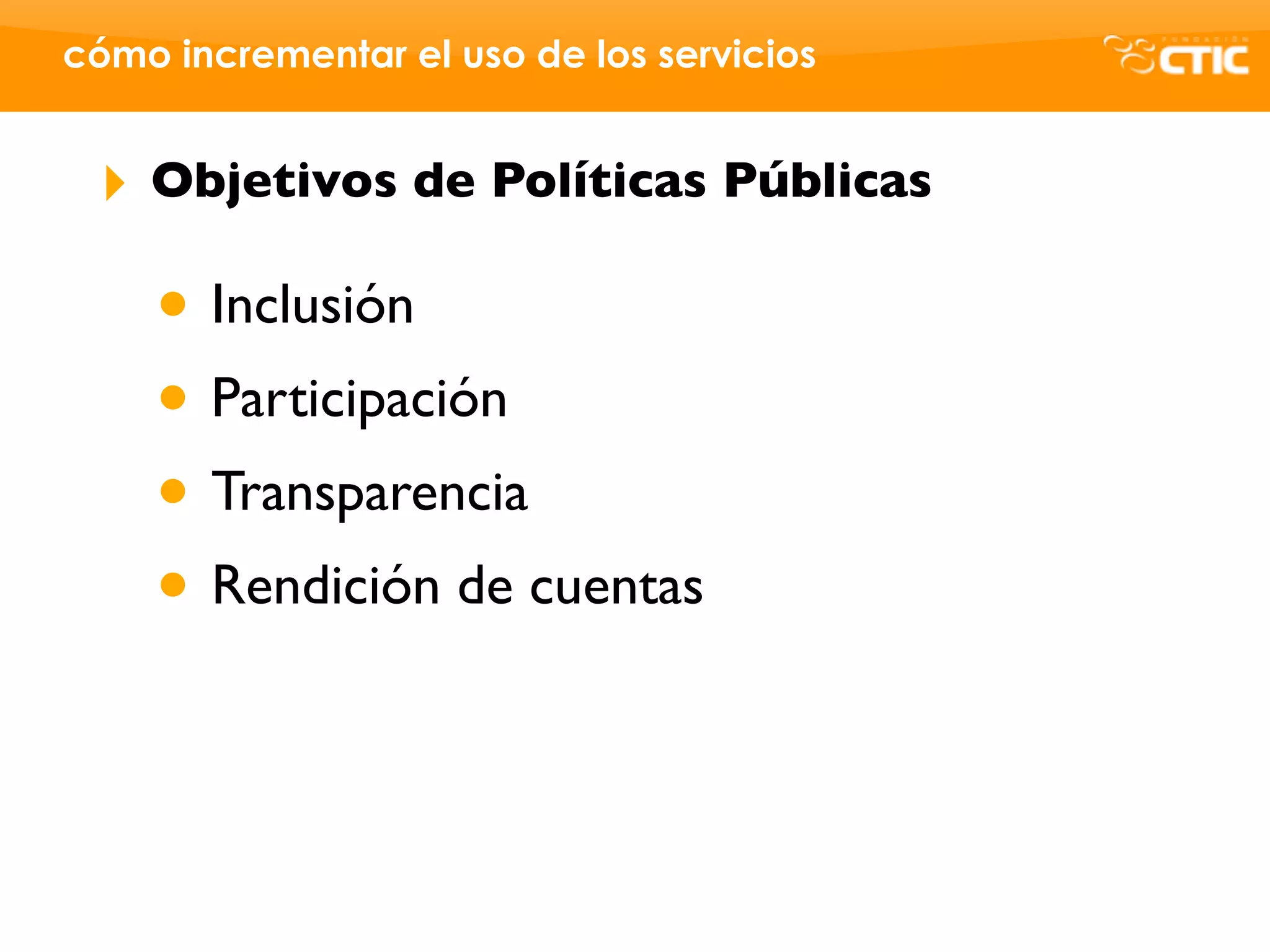 cómo incrementar el uso de los servicios

FUNDACIÓN CTIC

Objetivos de Políticas Públicas

Inclusión

Participación

Transparencia

Rendición de cuentas